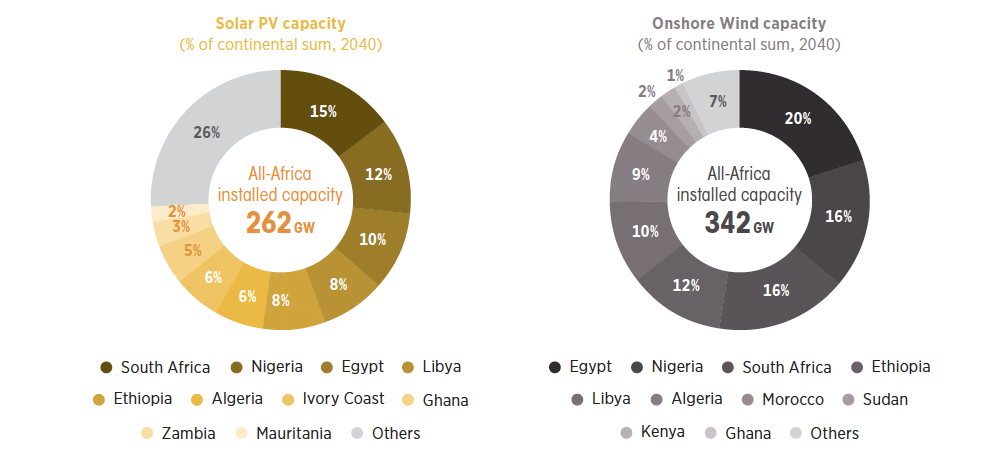 Solar PV capacity
(% of continental sum, 2040)

15%
12%
10%
8%
8%
6%
6%
5%
3%
2%
26%

All-Africa installed capacity
262 GW

South Africa
Nigeria
Egypt
Libya
Ethiopia
Algeria
Ivory Coast
Ghana
Zambia
Mauritania
Others

Onshore Wind capacity
(% of continental sum, 2040)

20%
16%
16%
12%
10%
9%
4%
2%
2%
1%
7%

All-Africa installed capacity
342 GW

Egypt
Nigeria
South Africa
Ethiopia
Libya
Algeria
Morocco
Sudan
Kenya
Ghana
Others